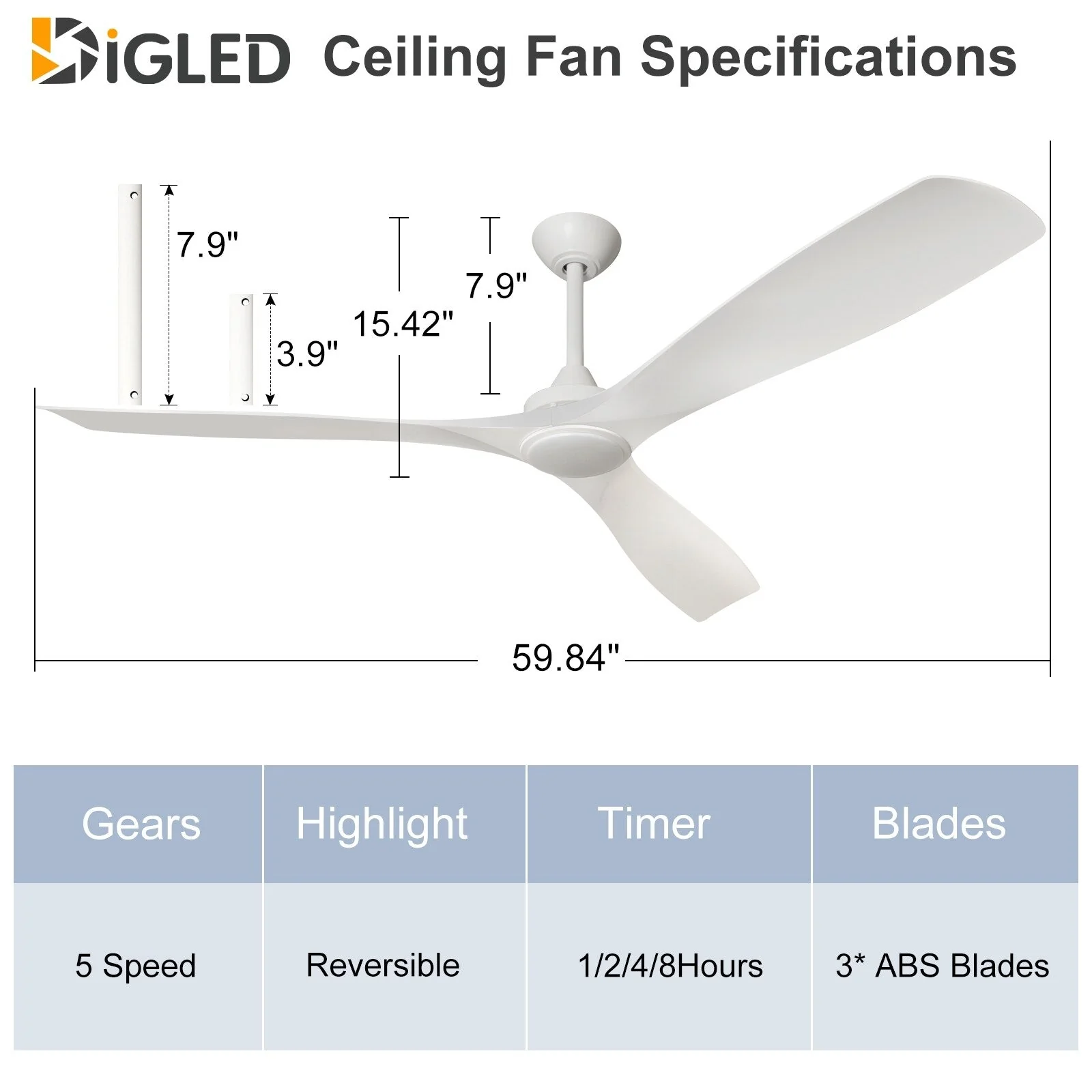 BiGLED Ceiling Fan Specifications

7.9"

3.9"

15.42"

7.9"

59.84"

| Gears | Highlight | Timer | Blades |
|---|---|---|---|
| 5 Speed | Reversible | 1/2/4/8Hours | 3* ABS Blades |